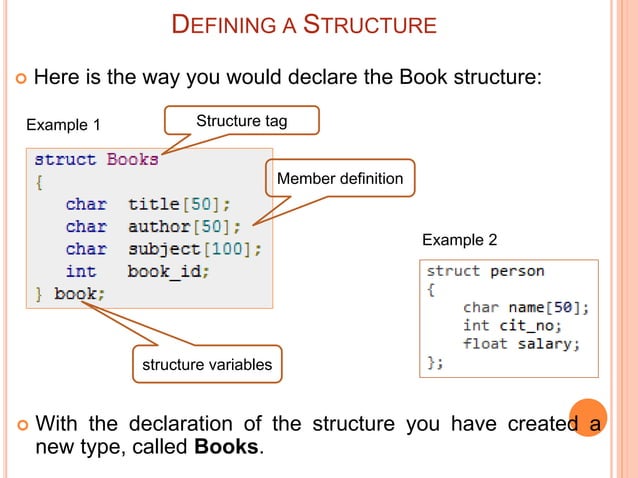 DEFINING A STRUCTURE

Here is the way you would declare the Book structure:

Example 1

Structure tag

struct Books
{
char title[50];
char author[50];
char subject[100];
int book_id;
} book;

Member definition

structure variables

Example 2

struct person
{
char name[50];
int cit_no;
float salary;
};

With the declaration of the structure you have created a new type, called **Books**.